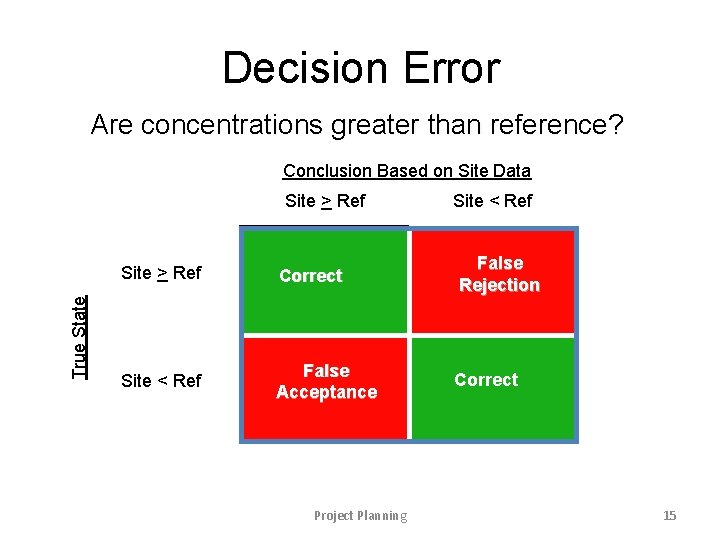 Decision Error

Are concentrations greater than reference?

Conclusion Based on Site Data

True State

| | Site $\geq$ Ref | Site < Ref |
|---|---|---|
| Site $\geq$ Ref | Correct | False Rejection |
| Site < Ref | False Acceptance | Correct |

Project Planning

15